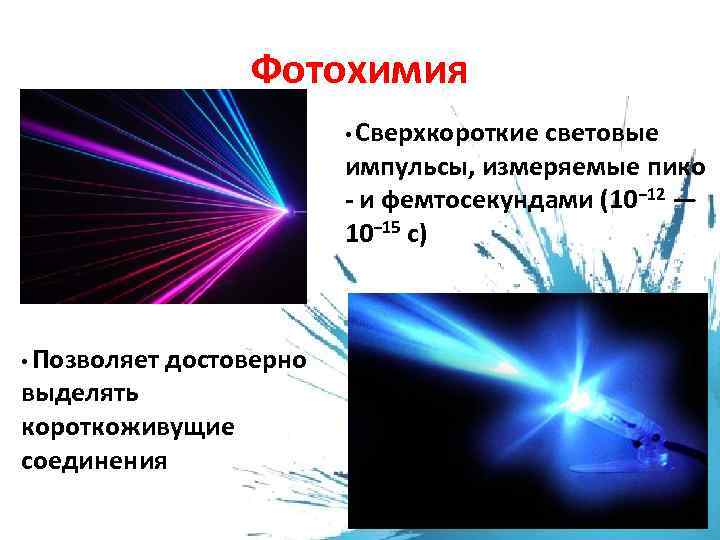 Фотохимия

• Сверхкороткие световые импульсы, измеряемые пико - и фемтосекундами ($10^{-12}$ — $10^{-15}$ с)

• Позволяет достоверно выделять короткоживущие соединения